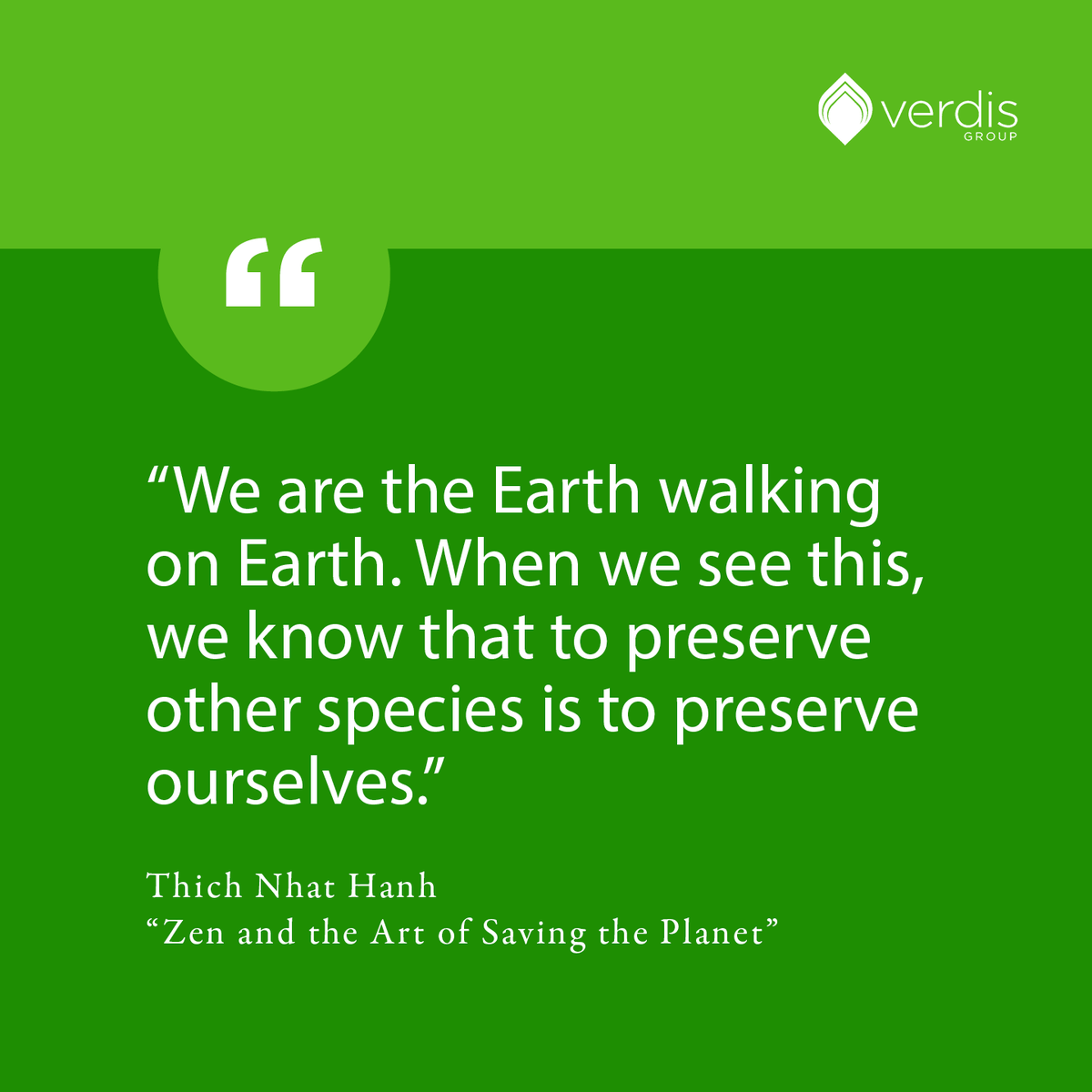 verdis
GROUP

“

“We are the Earth walking on Earth. When we see this, we know that to preserve other species is to preserve ourselves.”

Thich Nhat Hanh
“Zen and the Art of Saving the Planet”